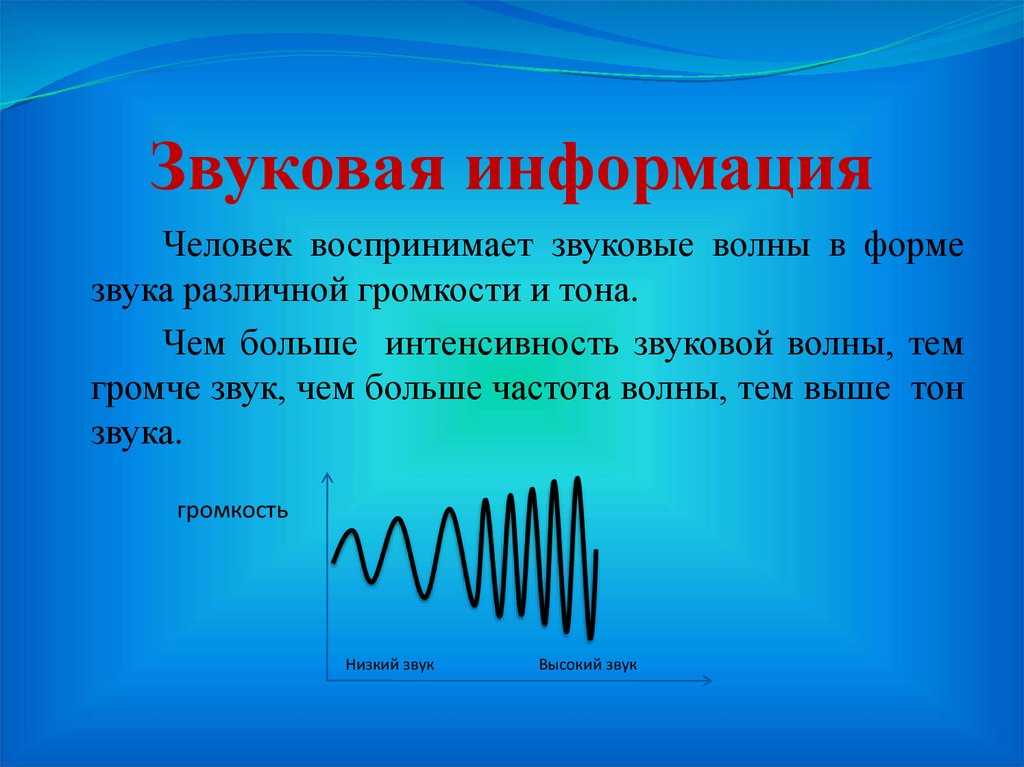 Звуковая информация

Человек воспринимает звуковые волны в форме звука различной громкости и тона.

Чем больше интенсивность звуковой волны, тем громче звук, чем больше частота волны, тем выше тон звука.

громкость

Низкий звук

Высокий звук